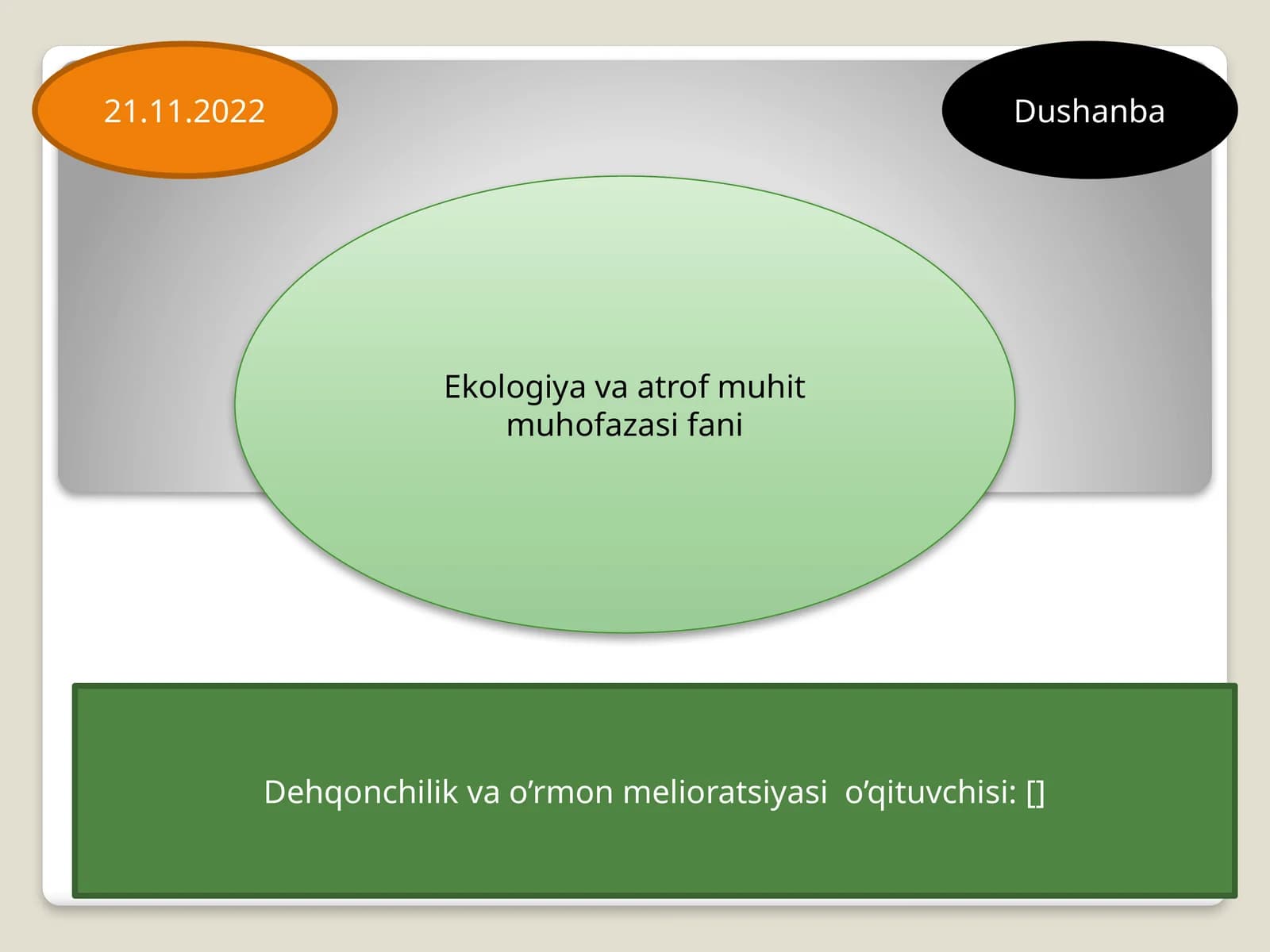 21.11.2022

Dushanba

Ekologiya va atrof muhit muhofazasi fani

Dehqonchilik va o’rmon melioratsiyasi o’qituvchisi: []